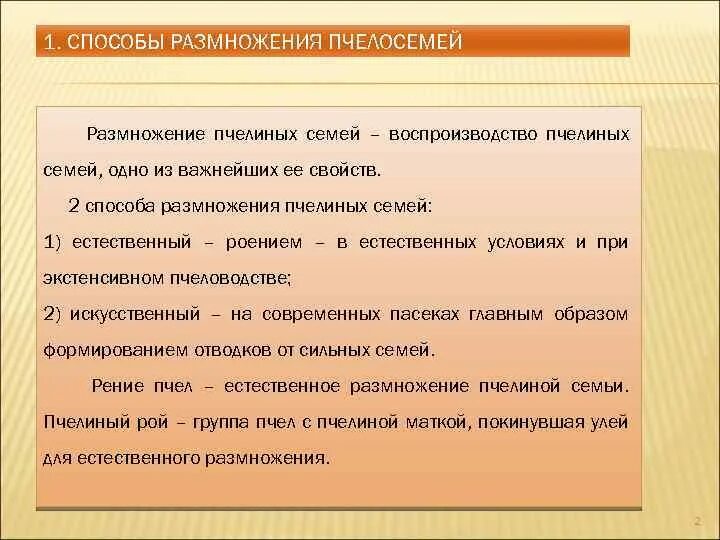 1. СПОСОБЫ РАЗМНОЖЕНИЯ ПЧЕЛОСЕМЕЙ

Размножение пчелиных семей – воспроизводство пчелиных семей, одно из важнейших ее свойств.

2 способа размножения пчелиных семей:

1) естественный – роением – в естественных условиях и при экстенсивном пчеловодстве;

2) искусственный – на современных пасеках главным образом формированием отводков от сильных семей.

Рение пчел – естественное размножение пчелиной семьи. Пчелиный рой – группа пчел с пчелиной маткой, покинувшая улей для естественного размножения.

2